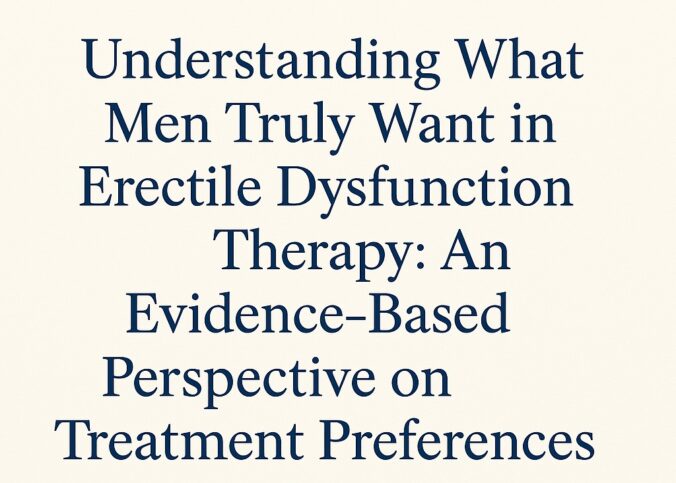 Understanding What Men Truly Want in Erectile Dysfunction Therapy: An Evidence-Based Perspective on Treatment Preferences